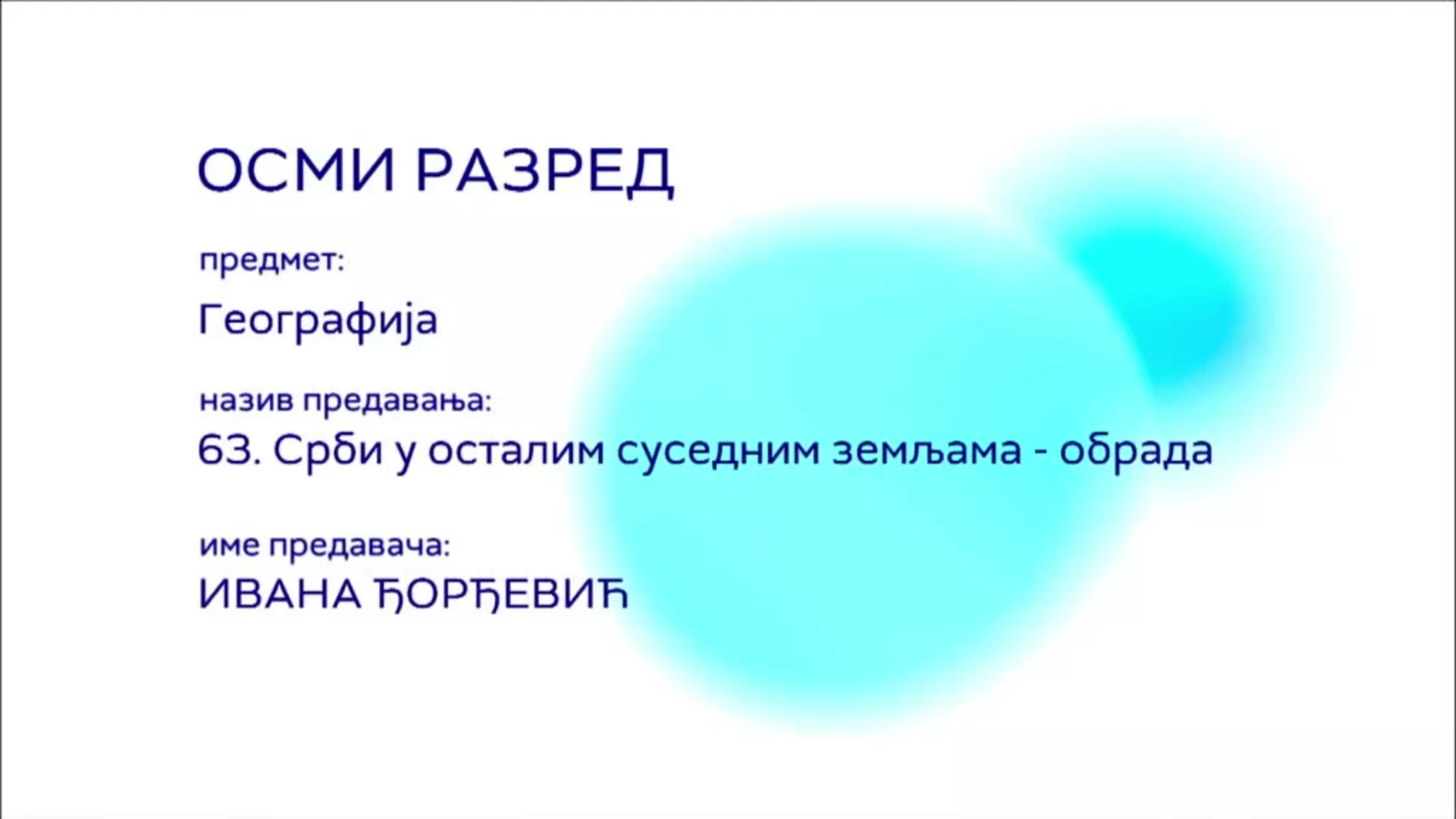 ОСМИ РАЗРЕД

предмет:

Географија

назив предавања:

63. Срби у осталим суседним земљама - обрада

име предавача:

ИВАНА ЂОРЂЕВИЋ